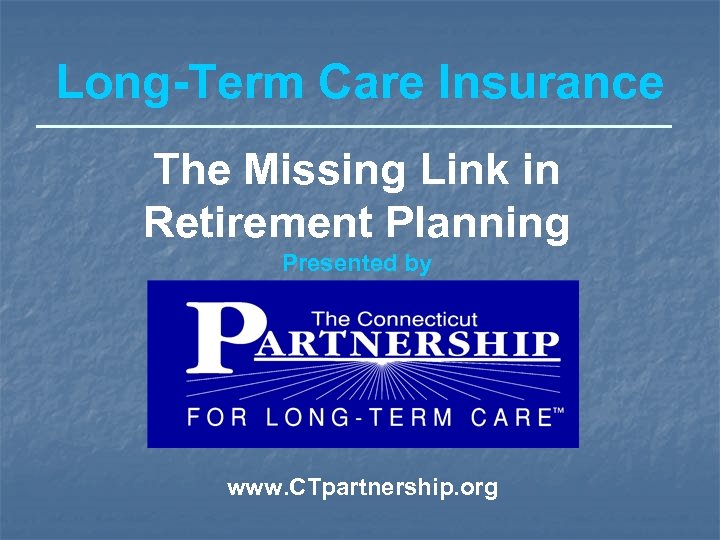 Long-Term Care Insurance

The Missing Link in Retirement Planning

Presented by

The Connecticut PARTNERSHIP FOR LONG-TERM CARE™

www.CTpartnership.org